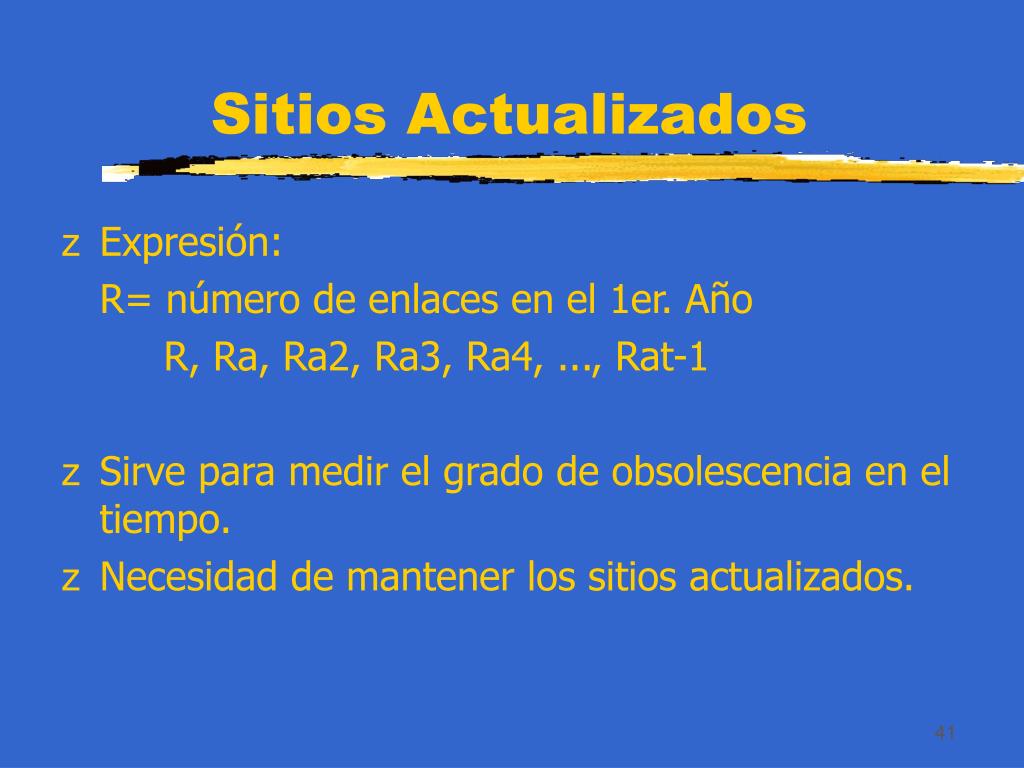 Sitios Actualizados

z Expresión:
R= número de enlaces en el 1er. Año
R, Ra, Ra2, Ra3, Ra4, ..., Rat-1

z Sirve para medir el grado de obsolescencia en el tiempo.

z Necesidad de mantener los sitios actualizados.

41